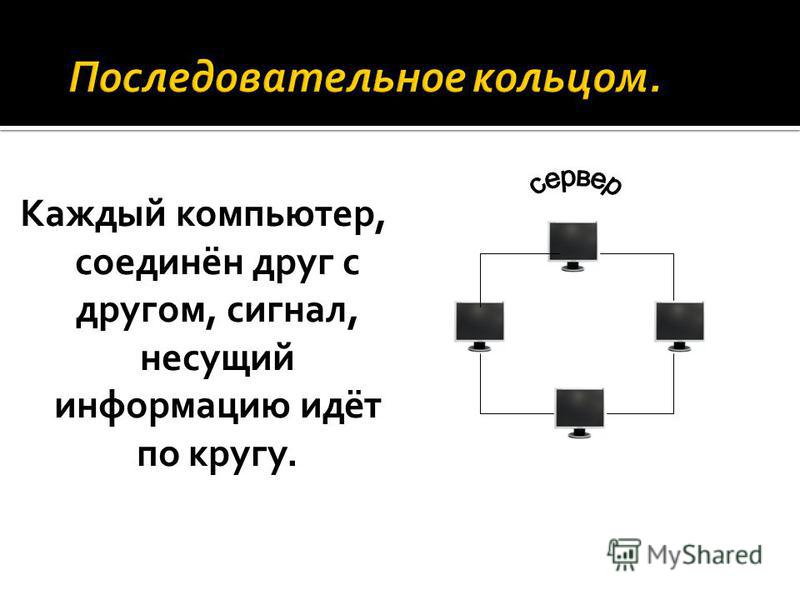 Последовательное кольцом.

Каждый компьютер, соединён друг с другом, сигнал, несущий информацию идёт по кругу.

сервер

MyShared